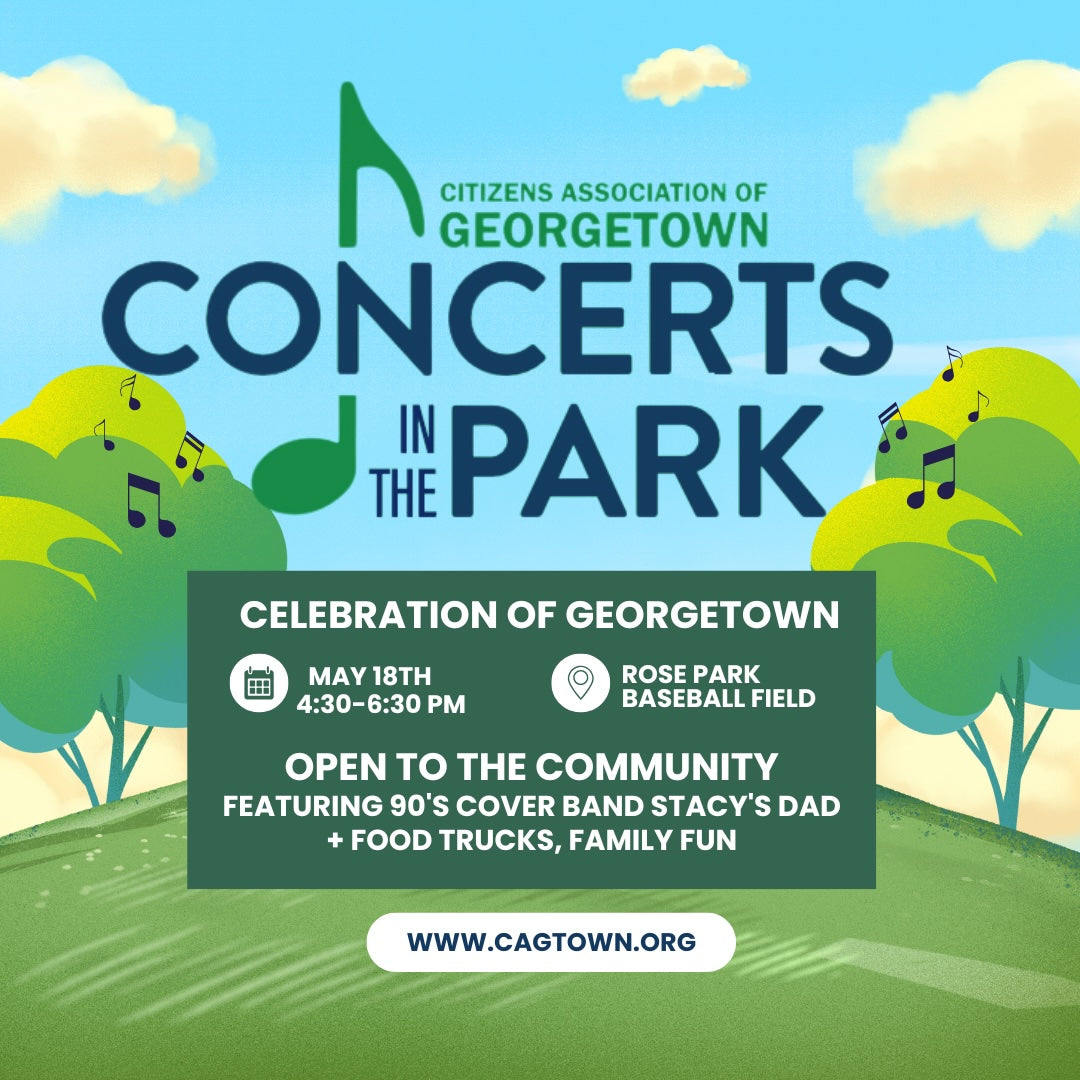 CITIZENS ASSOCIATION OF GEORGETOWN

CONCERTS IN THE PARK

CELEBRATION OF GEORGETOWN

MAY 18TH
4:30-6:30 PM

ROSE PARK
BASEBALL FIELD

OPEN TO THE COMMUNITY
FEATURING 90'S COVER BAND STACY'S DAD
+ FOOD TRUCKS, FAMILY FUN

WWW.CAGTOWN.ORG